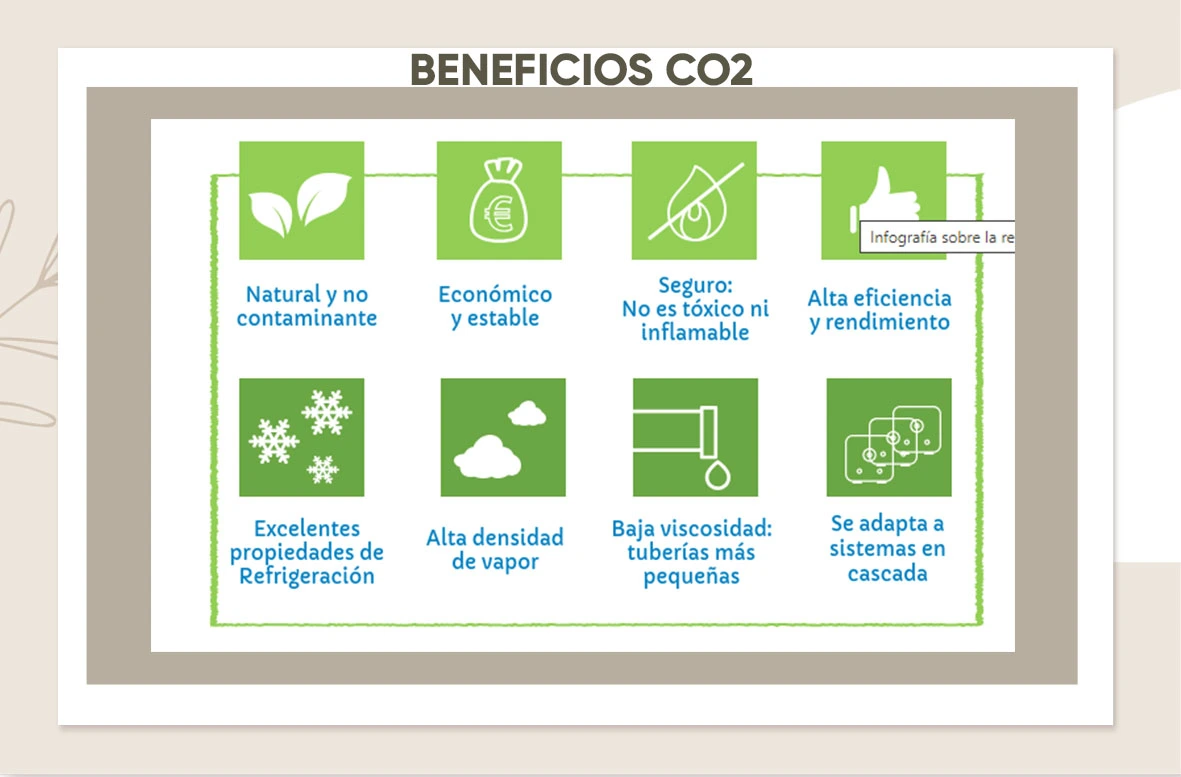 BENEFICIOS CO2

€

Infografía sobre la re

Natural y no contaminante

Económico y estable

Seguro: No es tóxico ni inflamable

Alta eficiencia y rendimiento

Excelentes propiedades de Refrigeración

Alta densidad de vapor

Baja viscosidad: tuberías más pequeñas

Se adapta a sistemas en cascada